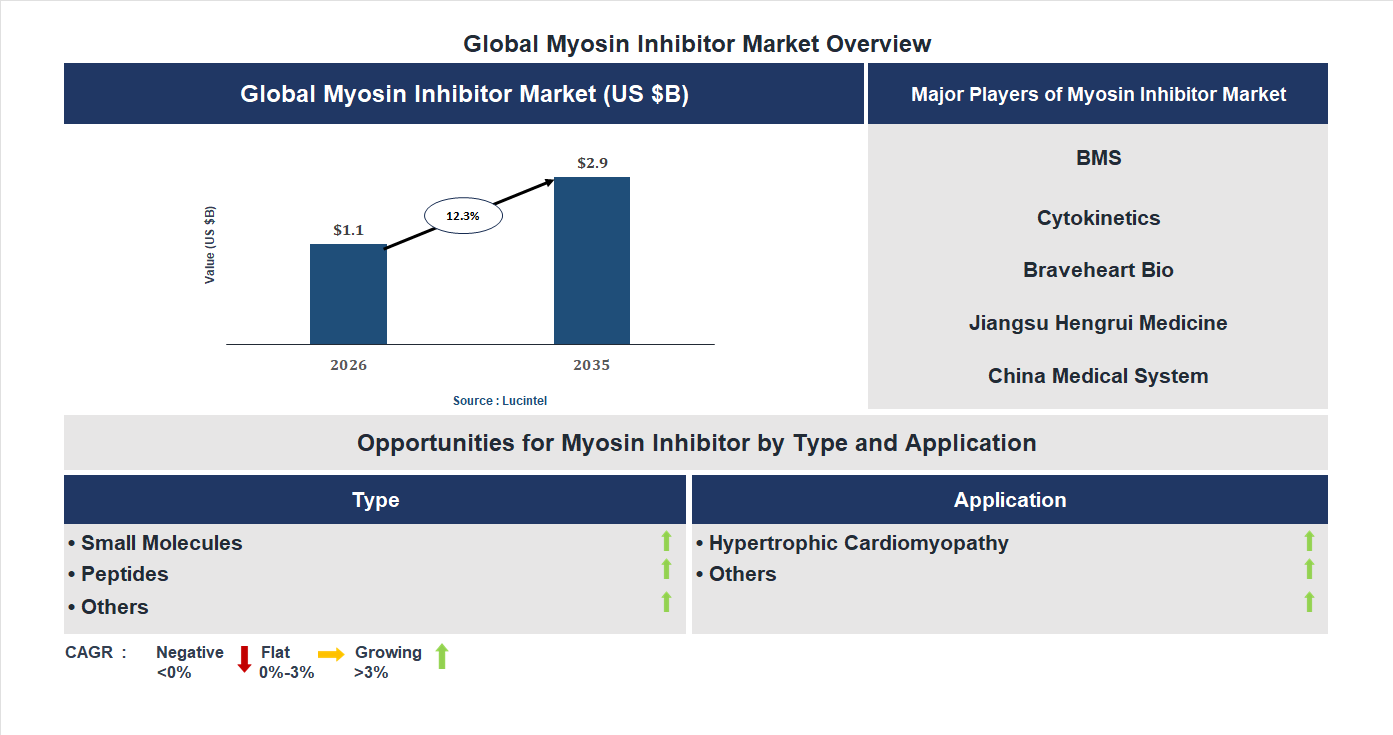 Global Myosin Inhibitor Market Overview

Global Myosin Inhibitor Market (US $B)

Value (US $B)

$1.1

12.3%

$2.9

2026

2035

Source : Lucintel

Major Players of Myosin Inhibitor Market

BMS

Cytokinetics

Braveheart Bio

Jiangsu Hengrui Medicine

China Medical System

Opportunities for Myosin Inhibitor by Type and Application

Type

• Small Molecules
• Peptides
• Others

Application

• Hypertrophic Cardiomyopathy
• Others

CAGR : Negative <0% Flat 0%-3% Growing >3%